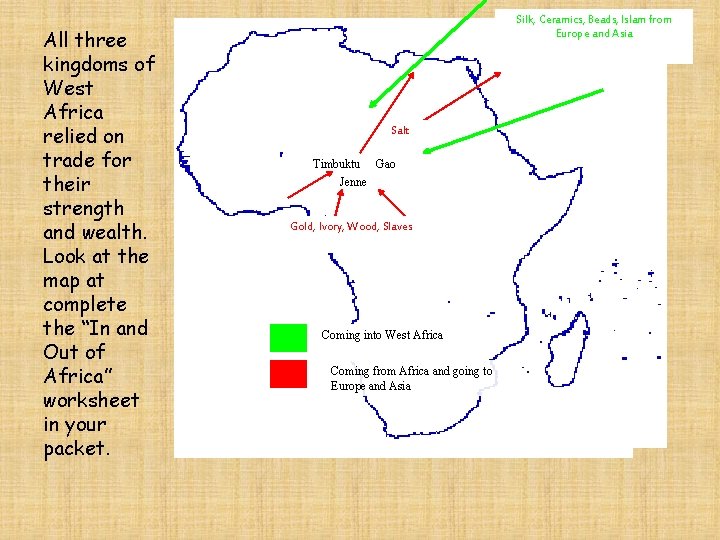 All three kingdoms of West Africa relied on trade for their strength and wealth. Look at the map at complete the “In and Out of Africa” worksheet in your packet.

Silk, Ceramics, Beads, Islam from Europe and Asia

Salt

Timbuktu Gao
Jenne

Gold, Ivory, Wood, Slaves

Coming into West Africa

Coming from Africa and going to Europe and Asia